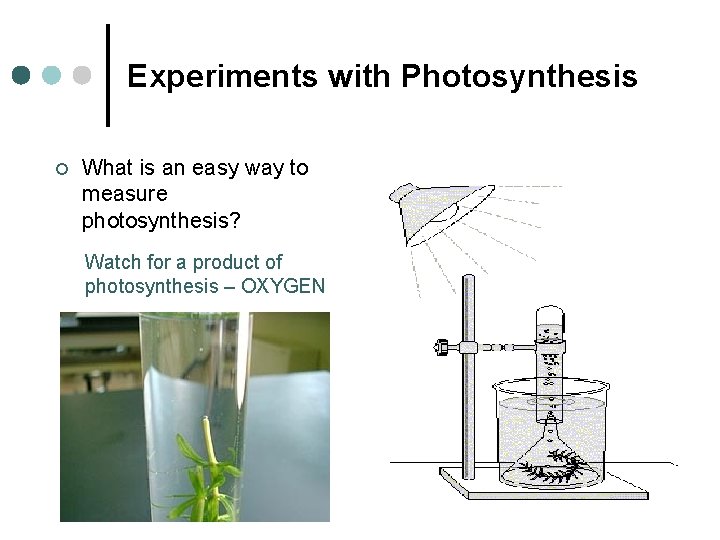 Experiments with Photosynthesis

What is an easy way to measure photosynthesis?

Watch for a product of photosynthesis – OXYGEN